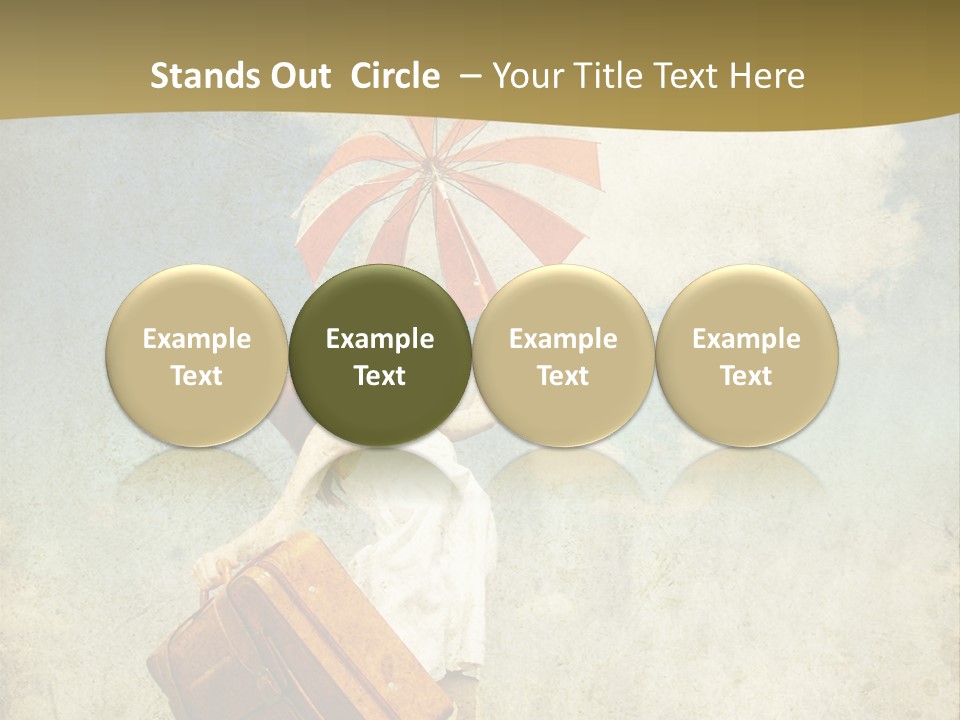 Stands Out Circle – Your Title Text Here

Example Text

Example Text

Example Text

Example Text